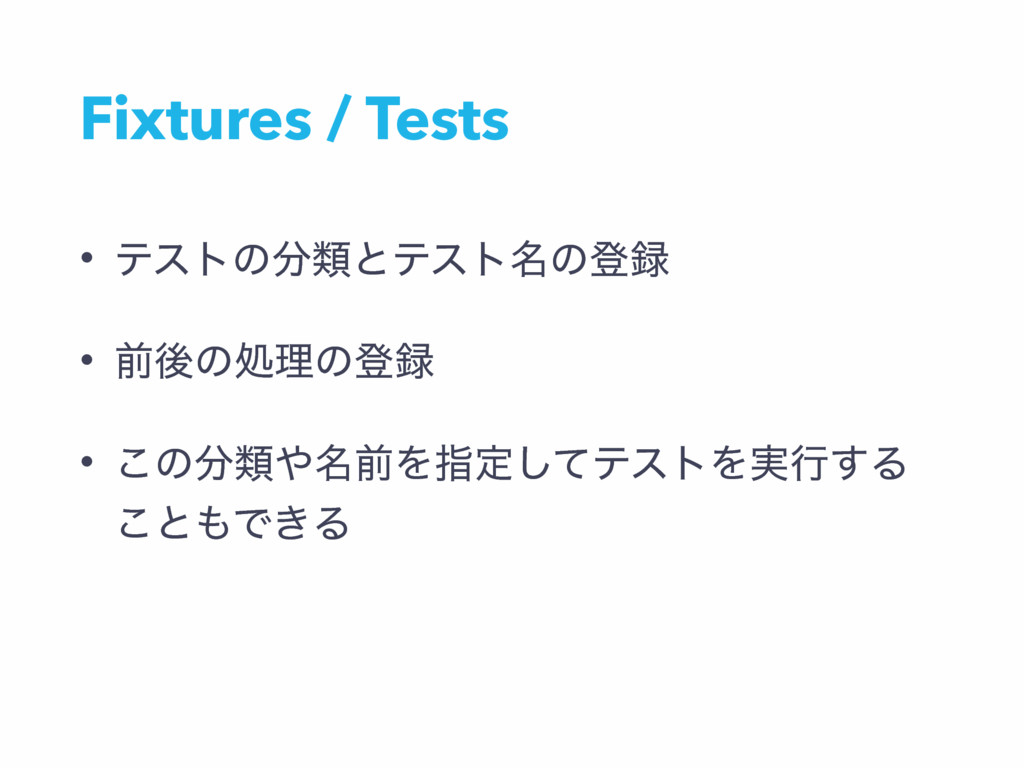 Fixtures / Tests

• テストの分類とテスト名の登録

• 前後の処理の登録

• この分類や名前を指定してテストを実行することもできる